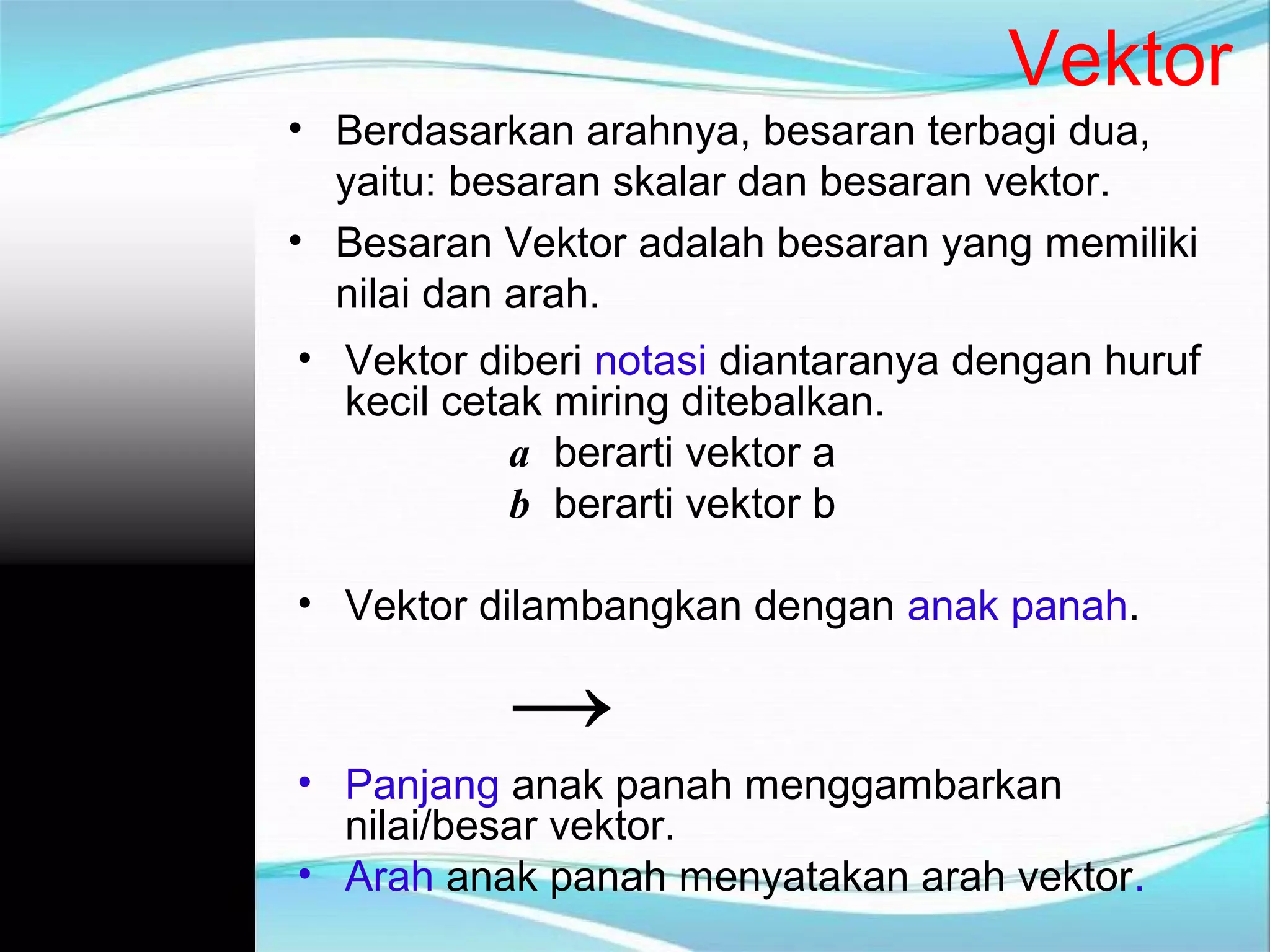 Vektor

• Berdasarkan arahnya, besaran terbagi dua, yaitu: besaran skalar dan besaran vektor.

• Besaran Vektor adalah besaran yang memiliki nilai dan arah.

• Vektor diberi notasi diantaranya dengan huruf kecil cetak miring ditebalkan.

$\boldsymbol{a}$ berarti vektor a

$\boldsymbol{b}$ berarti vektor b

• Vektor dilambangkan dengan anak panah.

$\longrightarrow$

• Panjang anak panah menggambarkan nilai/besar vektor.

• Arah anak panah menyatakan arah vektor.